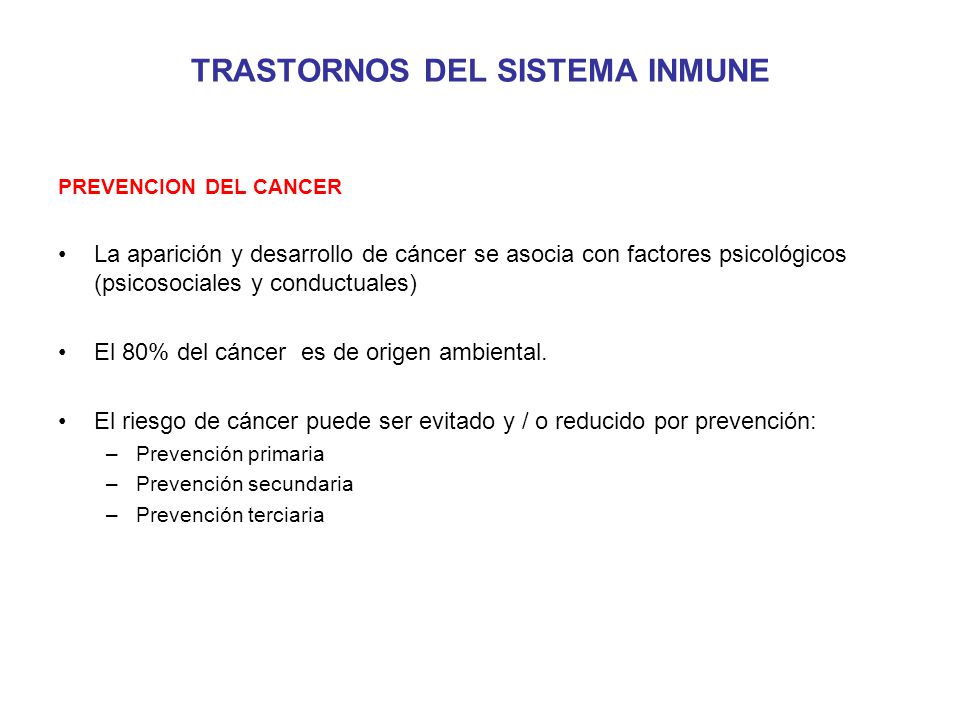 TRASTORNOS DEL SISTEMA INMUNE

PREVENCION DEL CANCER

• La aparición y desarrollo de cáncer se asocia con factores psicológicos (psicosociales y conductuales)

• El 80% del cáncer es de origen ambiental.

• El riesgo de cáncer puede ser evitado y / o reducido por prevención:
 – Prevención primaria
 – Prevención secundaria
 – Prevención terciaria